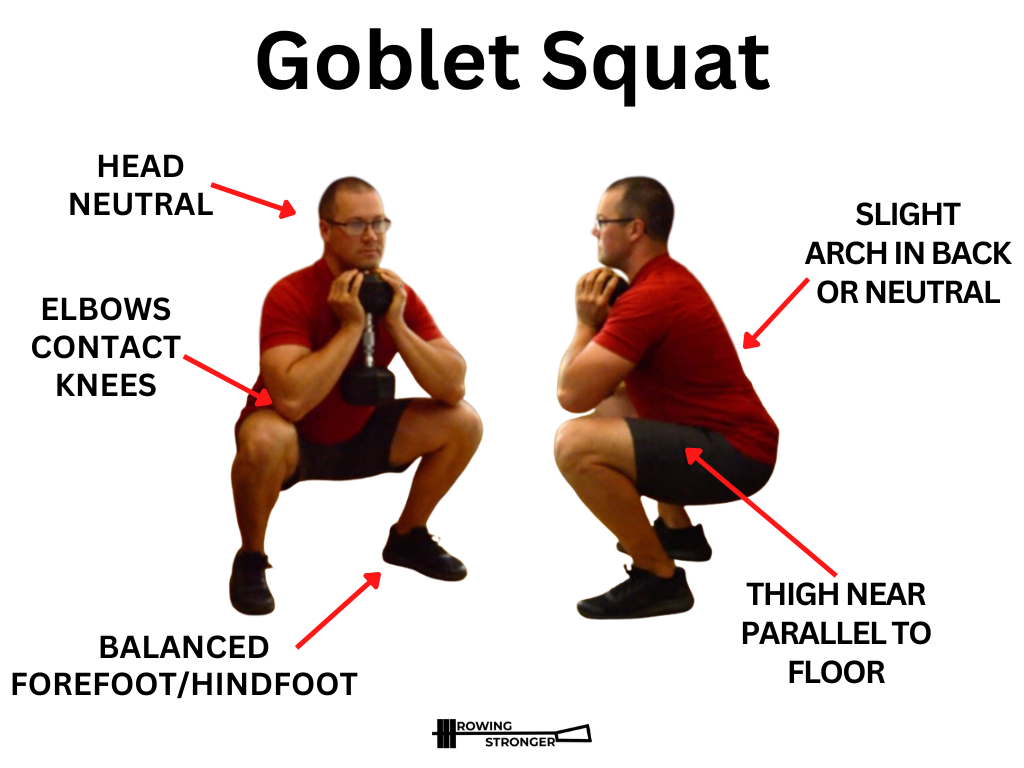 Goblet Squat

HEAD NEUTRAL

ELBOWS CONTACT KNEES

BALANCED FOREFOOT/HINDFOOT

SLIGHT ARCH IN BACK OR NEUTRAL

THIGH NEAR PARALLEL TO FLOOR

ROWING STRONGER